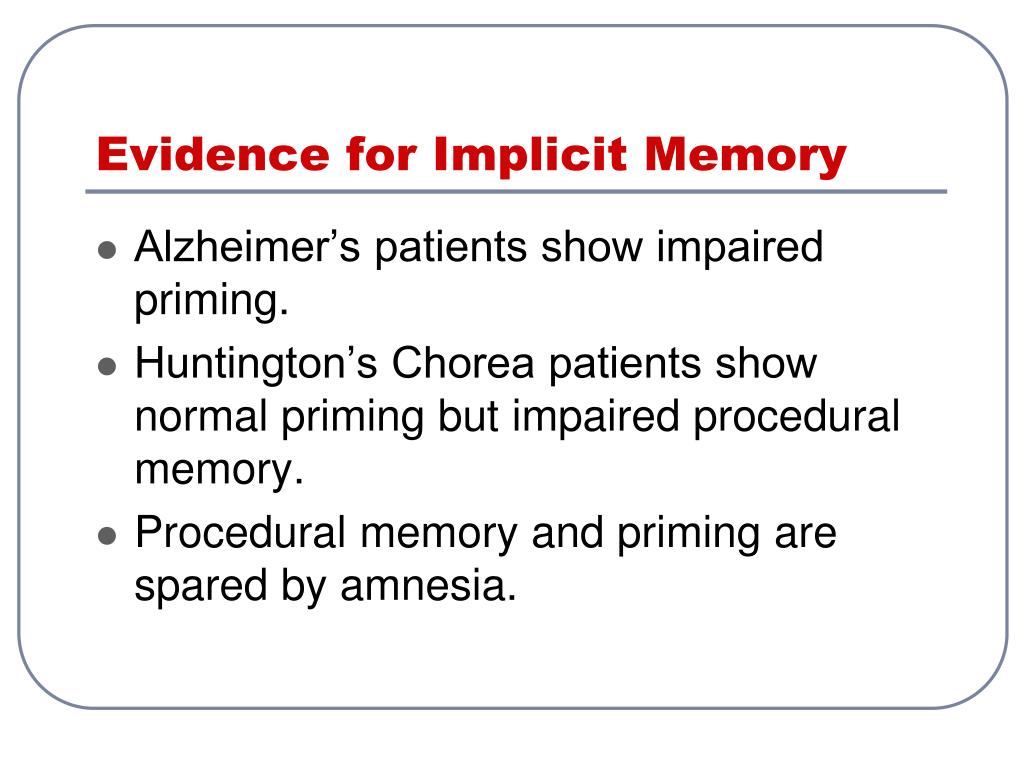 Evidence for Implicit Memory

- Alzheimer’s patients show impaired priming.
- Huntington’s Chorea patients show normal priming but impaired procedural memory.
- Procedural memory and priming are spared by amnesia.